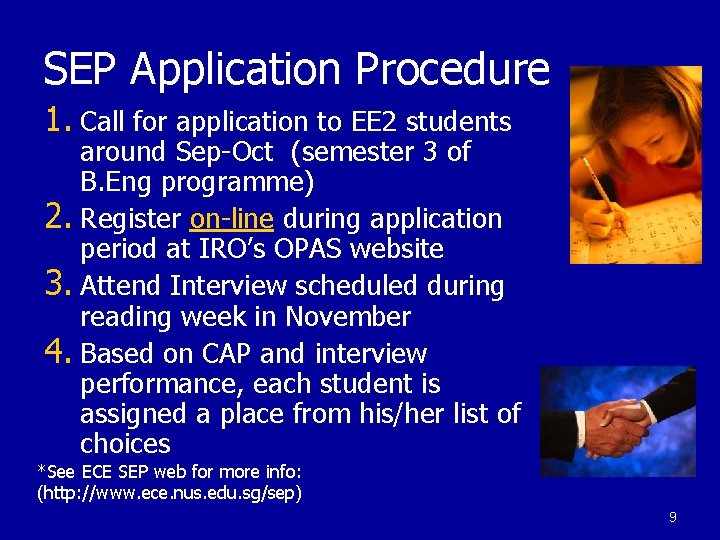 SEP Application Procedure

1. Call for application to EE2 students around Sep-Oct (semester 3 of B.Eng programme)
2. Register on-line during application period at IRO's OPAS website
3. Attend Interview scheduled during reading week in November
4. Based on CAP and interview performance, each student is assigned a place from his/her list of choices

*See ECE SEP web for more info: (http://www.ece.nus.edu.sg/sep)

9